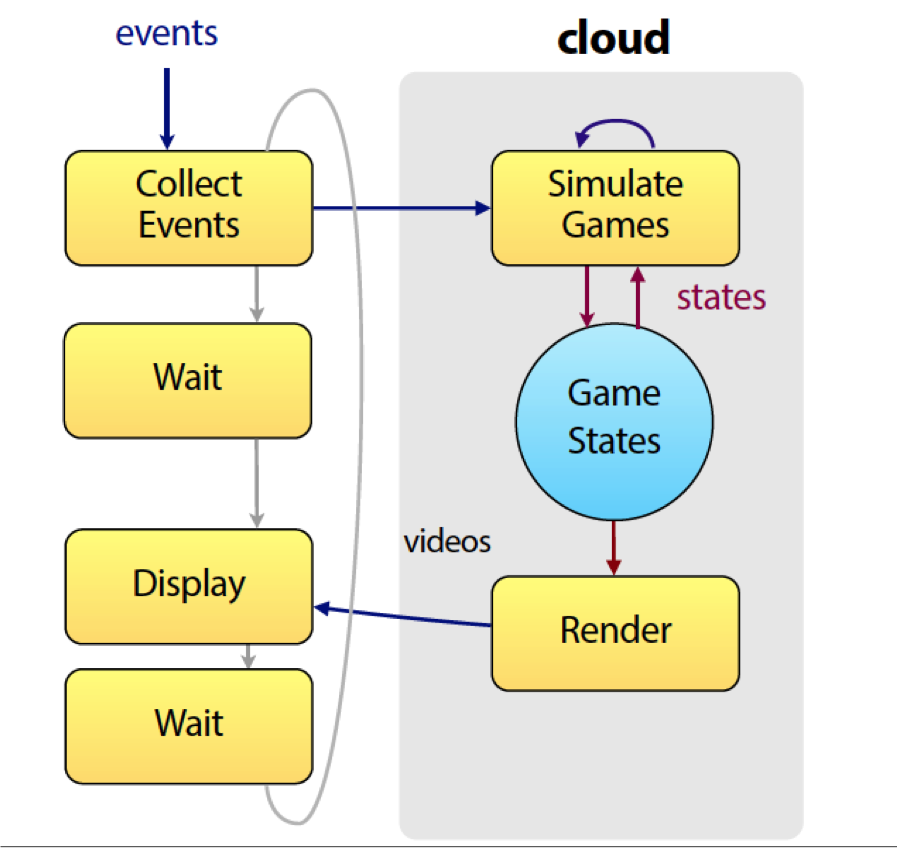 events

cloud

Collect Events

Simulate Games

states

Wait

Game States

videos

Display

Render

Wait